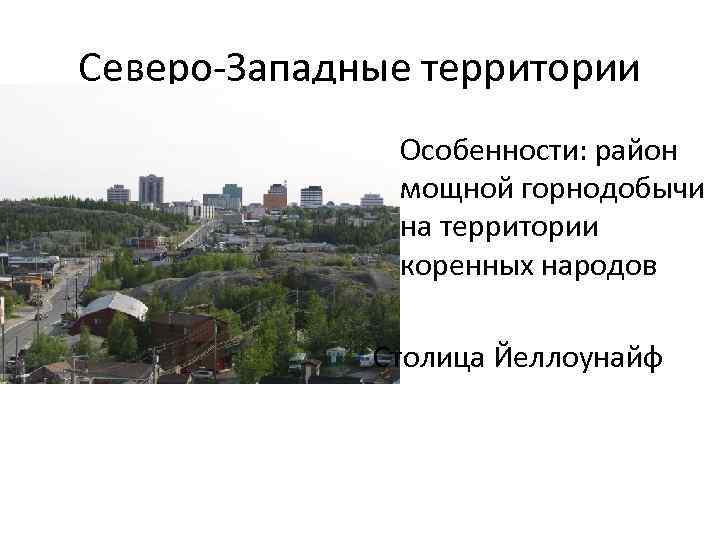 Северо-Западные территории

Особенности: район мощной горнодобычи на территории коренных народов

Столица Йеллоунайф